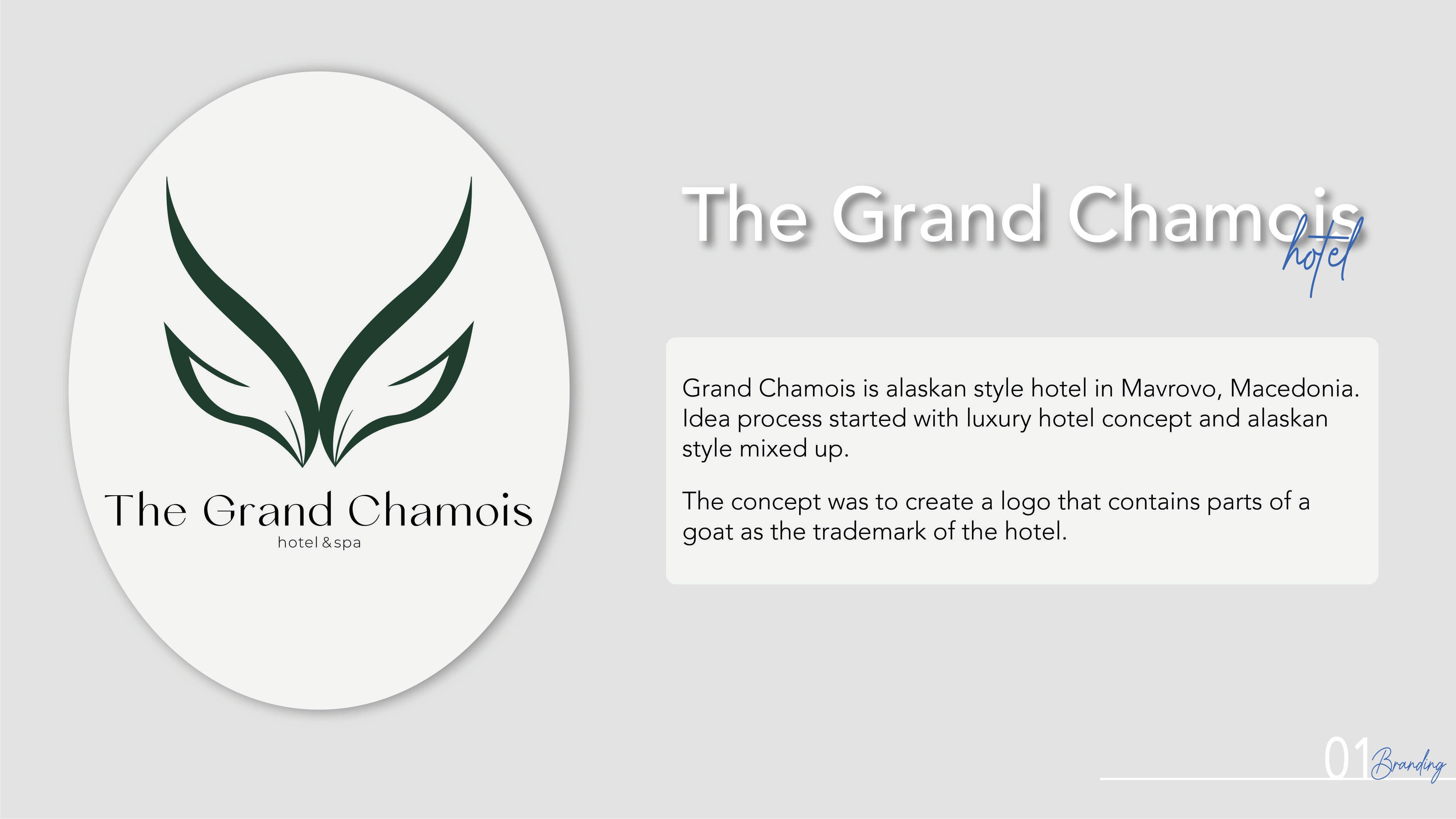 The Grand Chamois
hotel &spa

The Grand Chamois
hotel

Grand Chamois is alaskan style hotel in Mavrovo, Macedonia. Idea process started with luxury hotel concept and alaskan style mixed up.

The concept was to create a logo that contains parts of a goat as the trademark of the hotel.

01 Branding